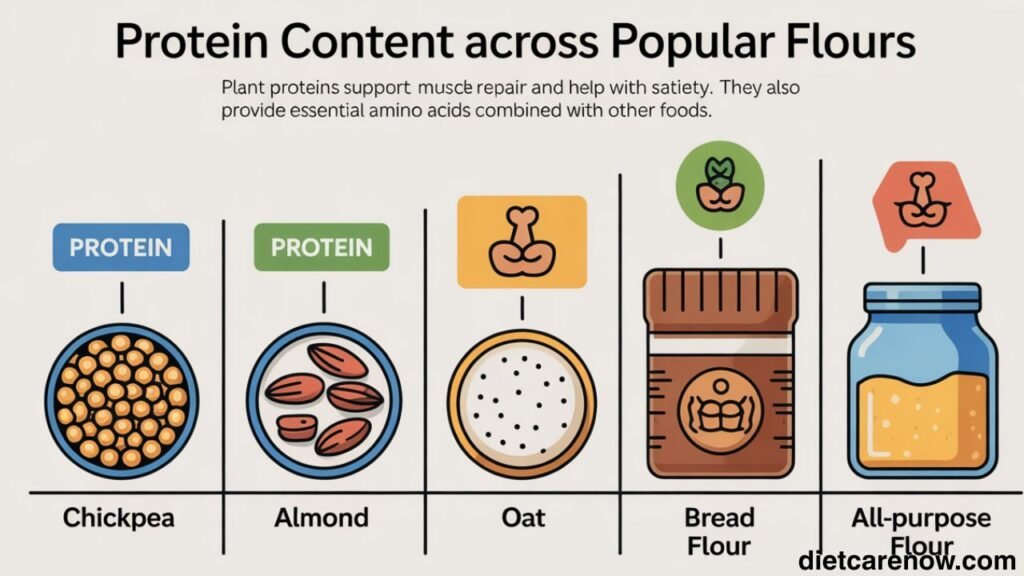 Protein Content across Popular Flours

Plant proteins support muscle repair and help with satiety. They also provide essential amino acids combined with other foods.

PROTEIN

PROTEIN

Chickpea

Almond

Oat

Bread Flour

All-purpose Flour

dietcarenow.com